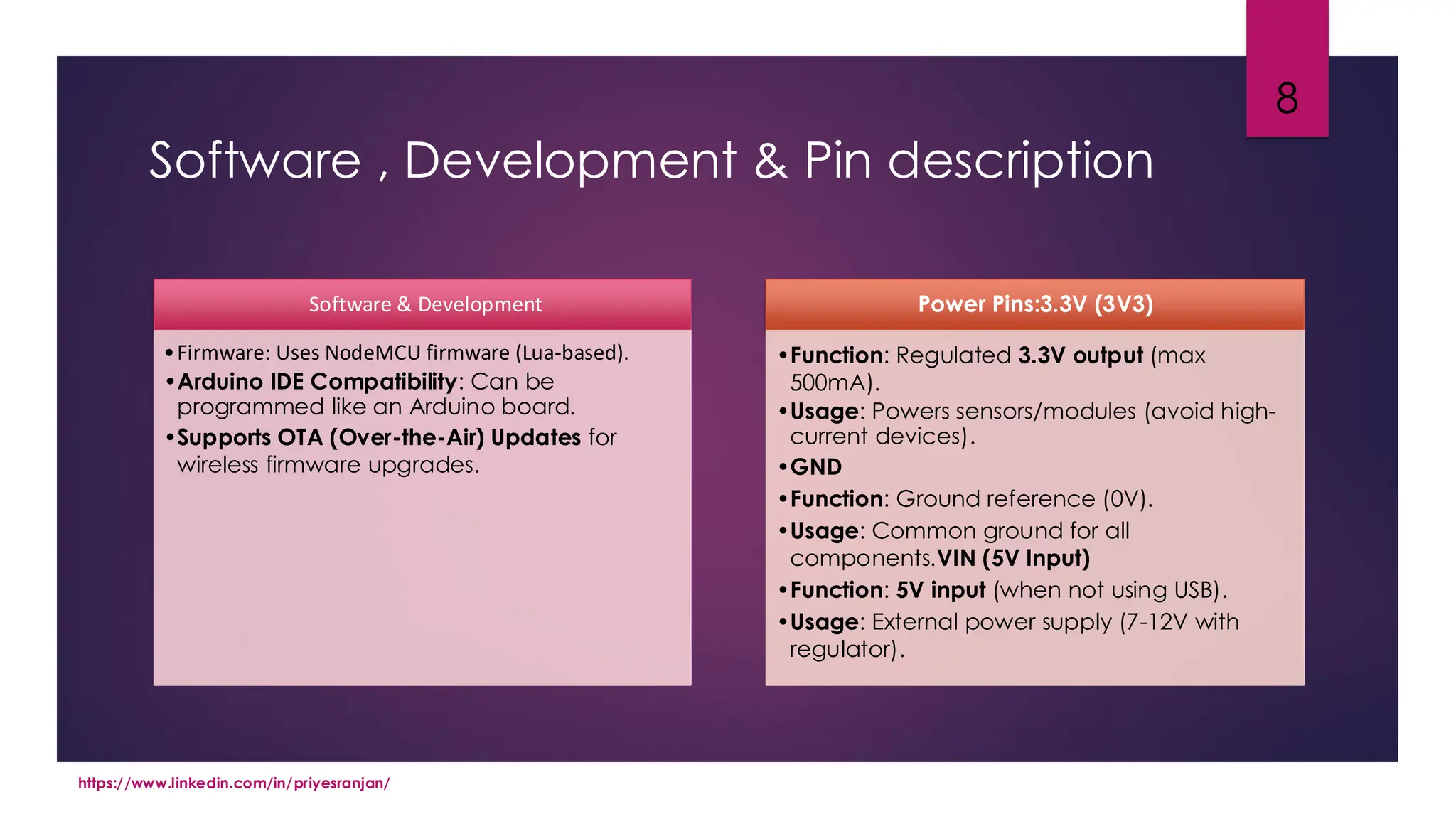 8

Software , Development & Pin description

Software & Development

• Firmware: Uses NodeMCU firmware (Lua-based).
• Arduino IDE Compatibility: Can be programmed like an Arduino board.
• Supports OTA (Over-the-Air) Updates for wireless firmware upgrades.

Power Pins:3.3V (3V3)

• Function: Regulated 3.3V output (max 500mA).
• Usage: Powers sensors/modules (avoid high-current devices).
• GND
• Function: Ground reference (0V).
• Usage: Common ground for all components.VIN (5V Input)
• Function: 5V input (when not using USB).
• Usage: External power supply (7-12V with regulator).

https://www.linkedin.com/in/priyesranjan/